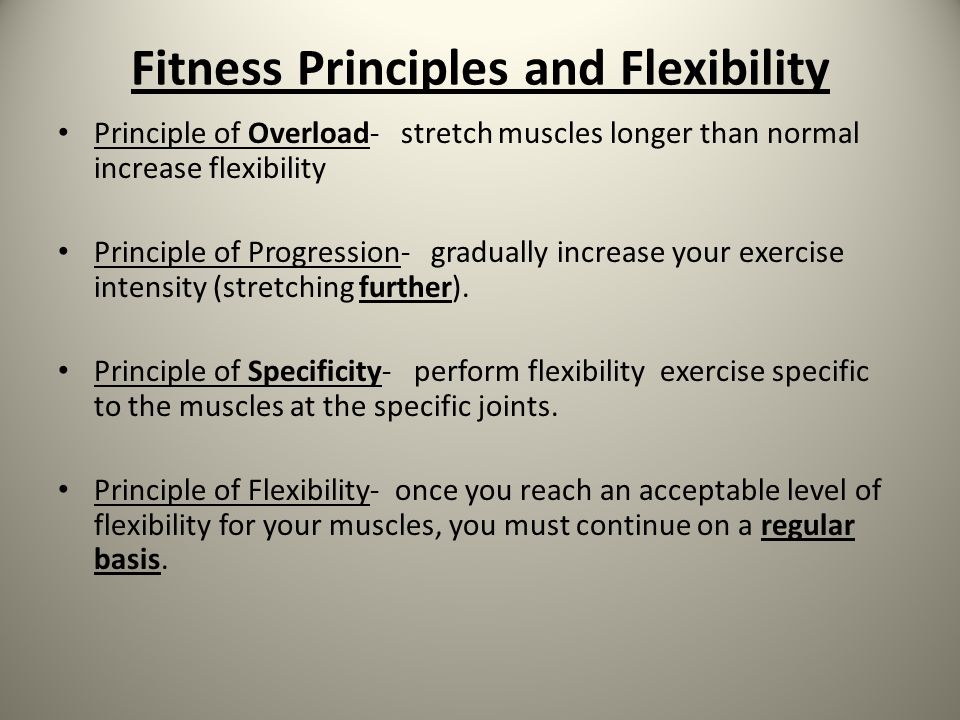 Fitness Principles and Flexibility

• Principle of Overload- stretch muscles longer than normal increase flexibility

• Principle of Progression- gradually increase your exercise intensity (stretching further).

• Principle of Specificity- perform flexibility exercise specific to the muscles at the specific joints.

• Principle of Flexibility- once you reach an acceptable level of flexibility for your muscles, you must continue on a regular basis.